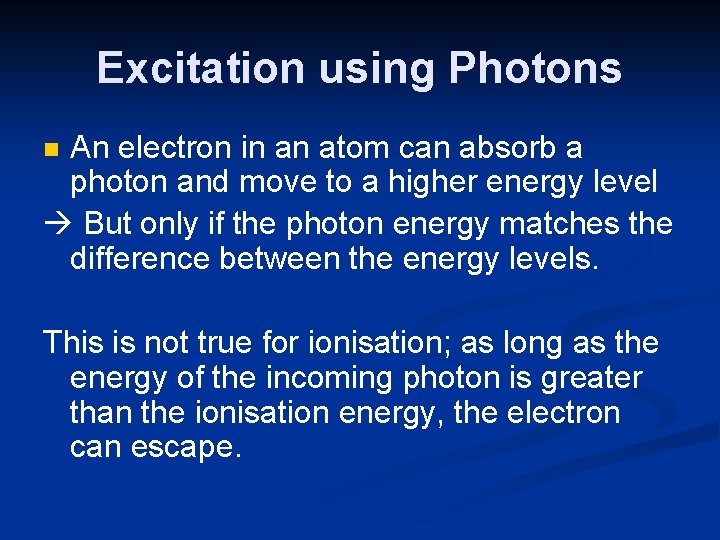 Excitation using Photons

An electron in an atom can absorb a photon and move to a higher energy level

→ But only if the photon energy matches the difference between the energy levels.

This is not true for ionisation; as long as the energy of the incoming photon is greater than the ionisation energy, the electron can escape.